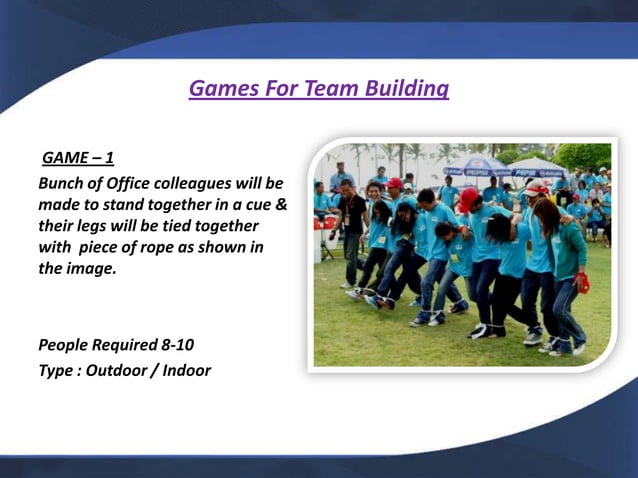 Games For Team Building

GAME – 1
Bunch of Office colleagues will be made to stand together in a cue & their legs will be tied together with piece of rope as shown in the image.

People Required 8-10
Type : Outdoor / Indoor

PEPSI PEPSI